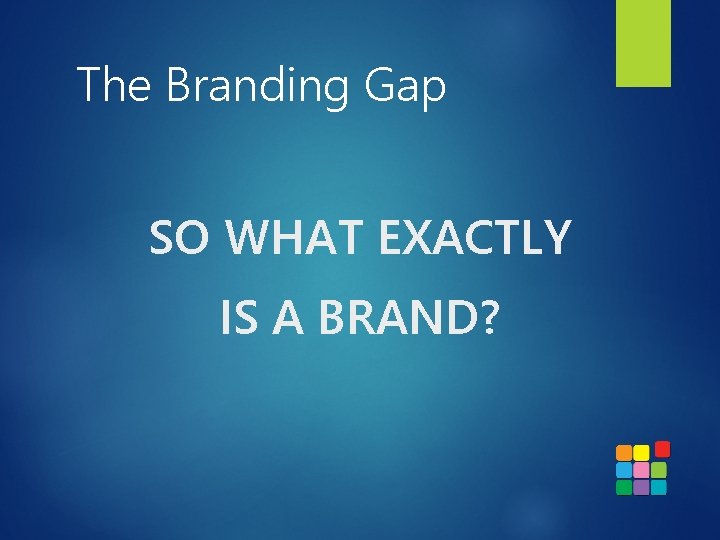 The Branding Gap

SO WHAT EXACTLY IS A BRAND?